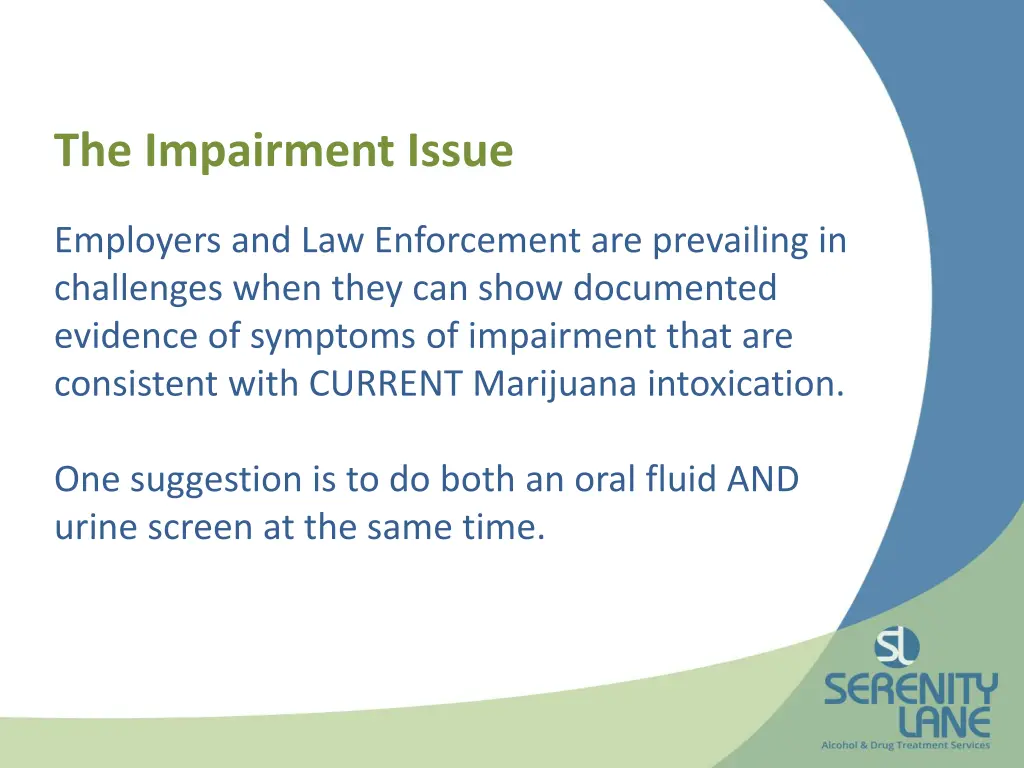 The Impairment Issue

Employers and Law Enforcement are prevailing in challenges when they can show documented evidence of symptoms of impairment that are consistent with CURRENT Marijuana intoxication.

One suggestion is to do both an oral fluid AND urine screen at the same time.

SL
SERENITY
LANE
Alcohol & Drug Treatment Services